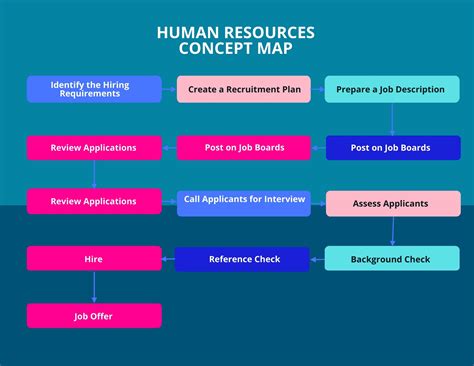 HUMAN RESOURCES CONCEPT MAP

Identify the Hiring Requirements

Create a Recruitment Plan

Prepare a Job Description

Post on Job Boards

Post on Job Boards

Review Applications

Review Applications

Call Applicants for Interview

Assess Applicants

Background Check

Reference Check

Hire

Job Offer